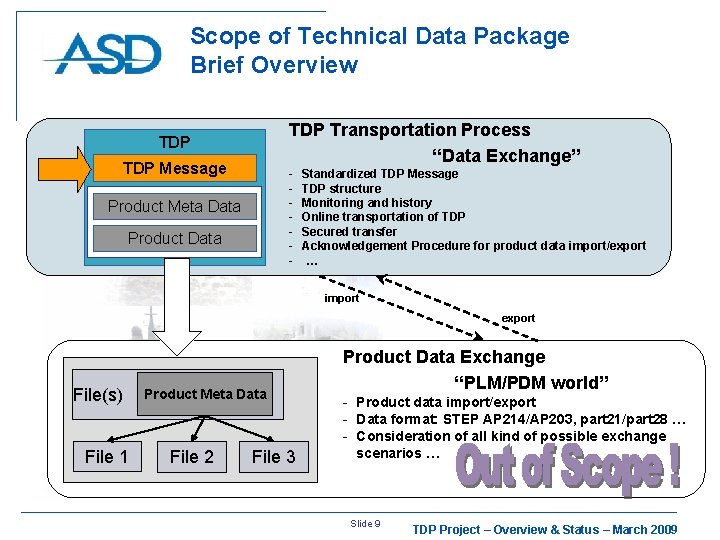 ASD

Scope of Technical Data Package
Brief Overview

TDP
TDP Message
Product Meta Data
Product Data

TDP Transportation Process
"Data Exchange"
- Standardized TDP Message
- TDP structure
- Monitoring and history
- Online transportation of TDP
- Secured transfer
- Acknowledgement Procedure for product data import/export
- ...

import
export

File(s)
Product Meta Data
File 1
File 2
File 3

Product Data Exchange
"PLM/PDM world"
- Product data import/export
- Data format: STEP AP214/AP203, part21/part28 ...
- Consideration of all kind of possible exchange scenarios ...

Out of Scope !

Slide 9
TDP Project – Overview & Status – March 2009